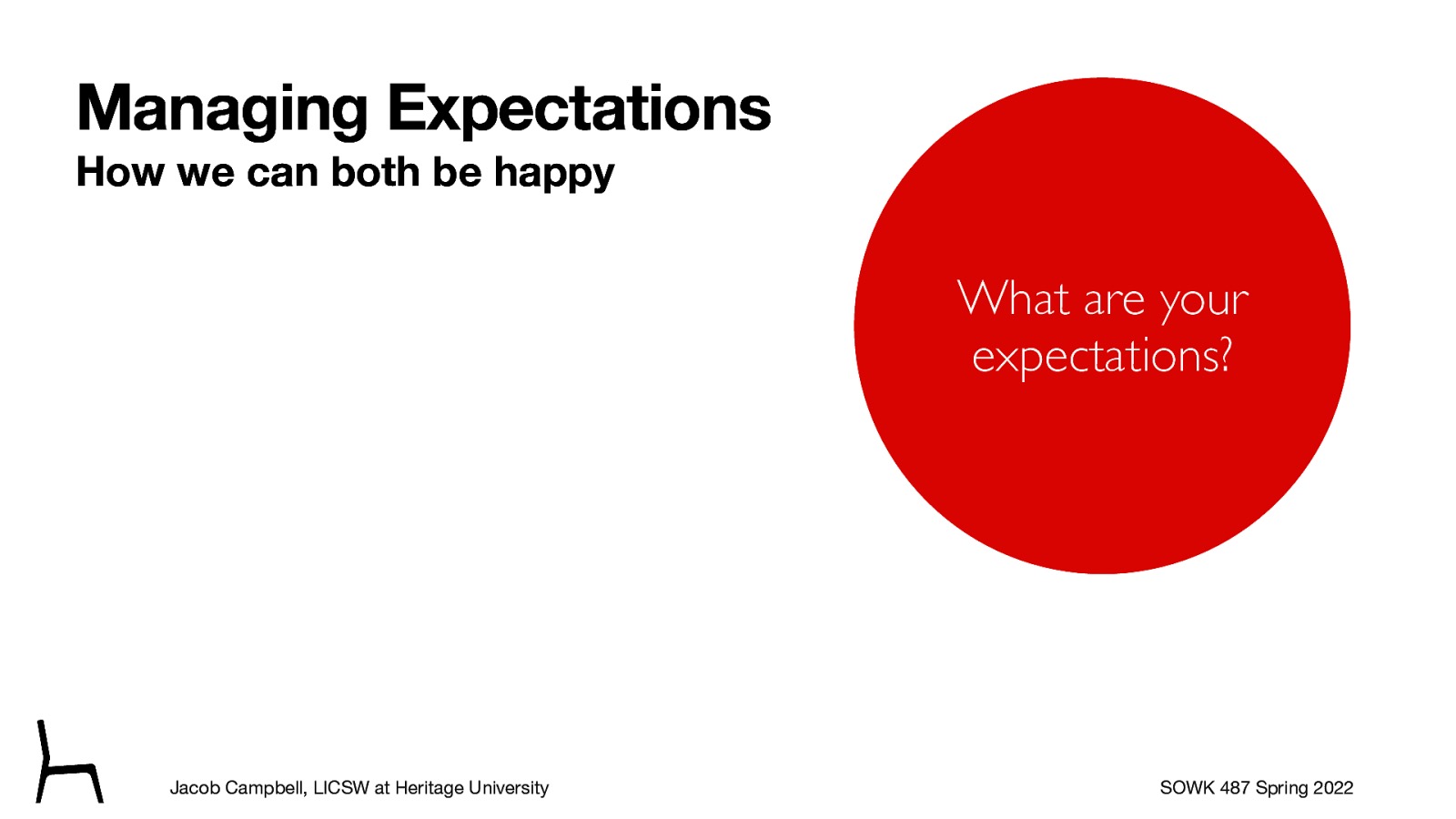 Managing Expectations
How we can both be happy

What are your expectations?

Jacob Campbell, LICSW at Heritage University

SOWK 487 Spring 2022